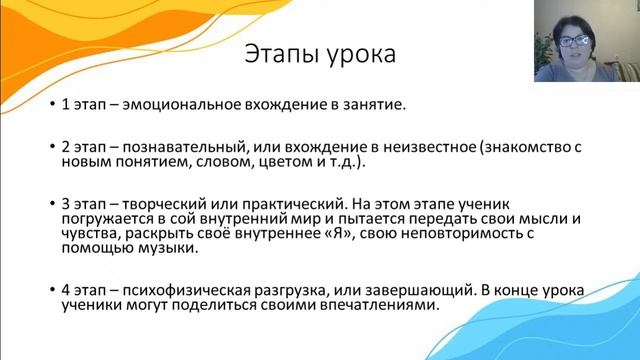 Этапы урока

• 1 этап – эмоциональное вхождение в занятие.

• 2 этап – познавательный, или вхождение в неизвестное (знакомство с новым понятием, словом, цветом и т.д.).

• 3 этап – творческий или практический. На этом этапе ученик погружается в сой внутренний мир и пытается передать свои мысли и чувства, раскрыть своё внутреннее «Я», свою неповторимость с помощью музыки.

• 4 этап – психофизическая разгрузка, или завершающий. В конце урока ученики могут поделиться своими впечатлениями.